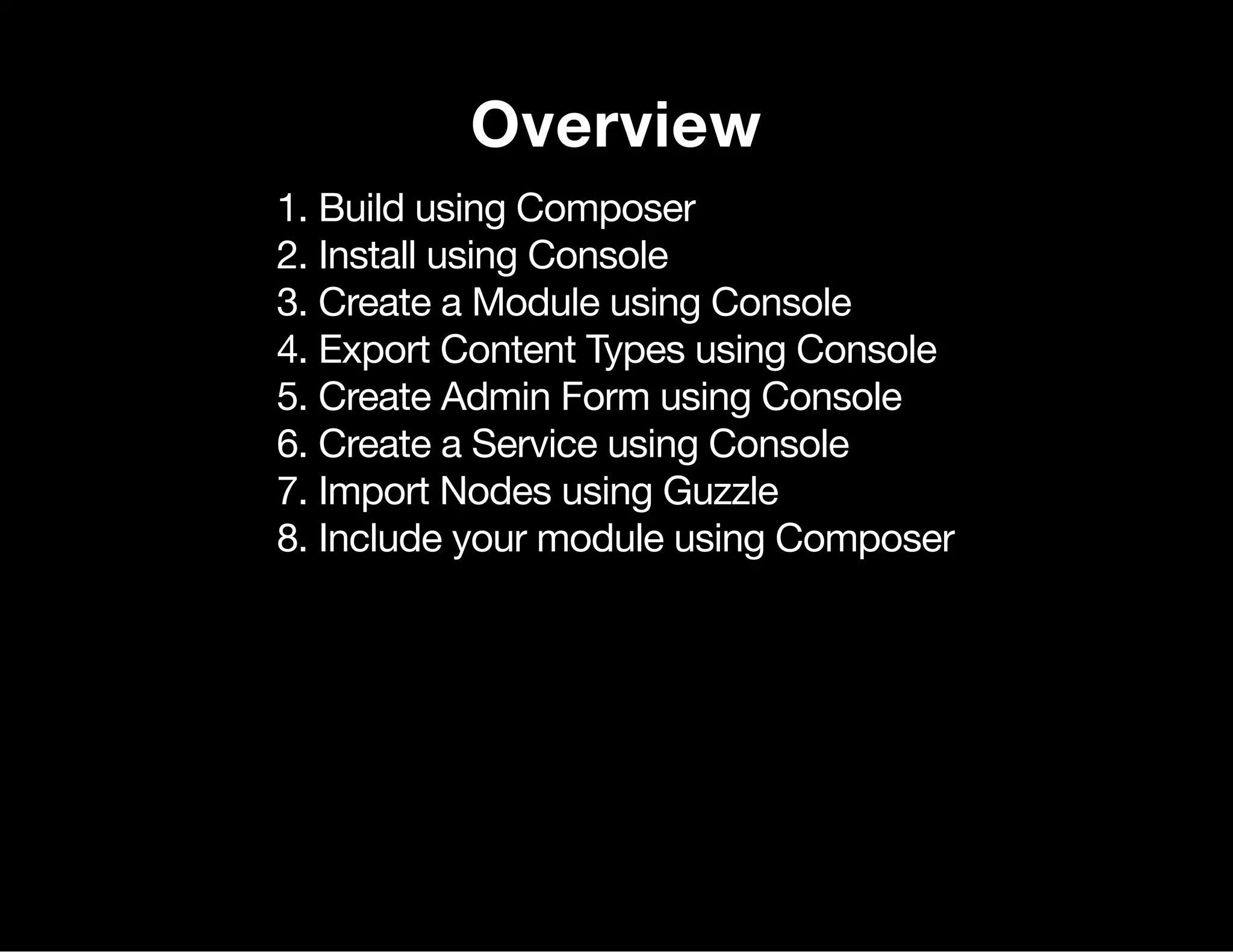 Overview

1. Build using Composer
2. Install using Console
3. Create a Module using Console
4. Export Content Types using Console
5. Create Admin Form using Console
6. Create a Service using Console
7. Import Nodes using Guzzle
8. Include your module using Composer